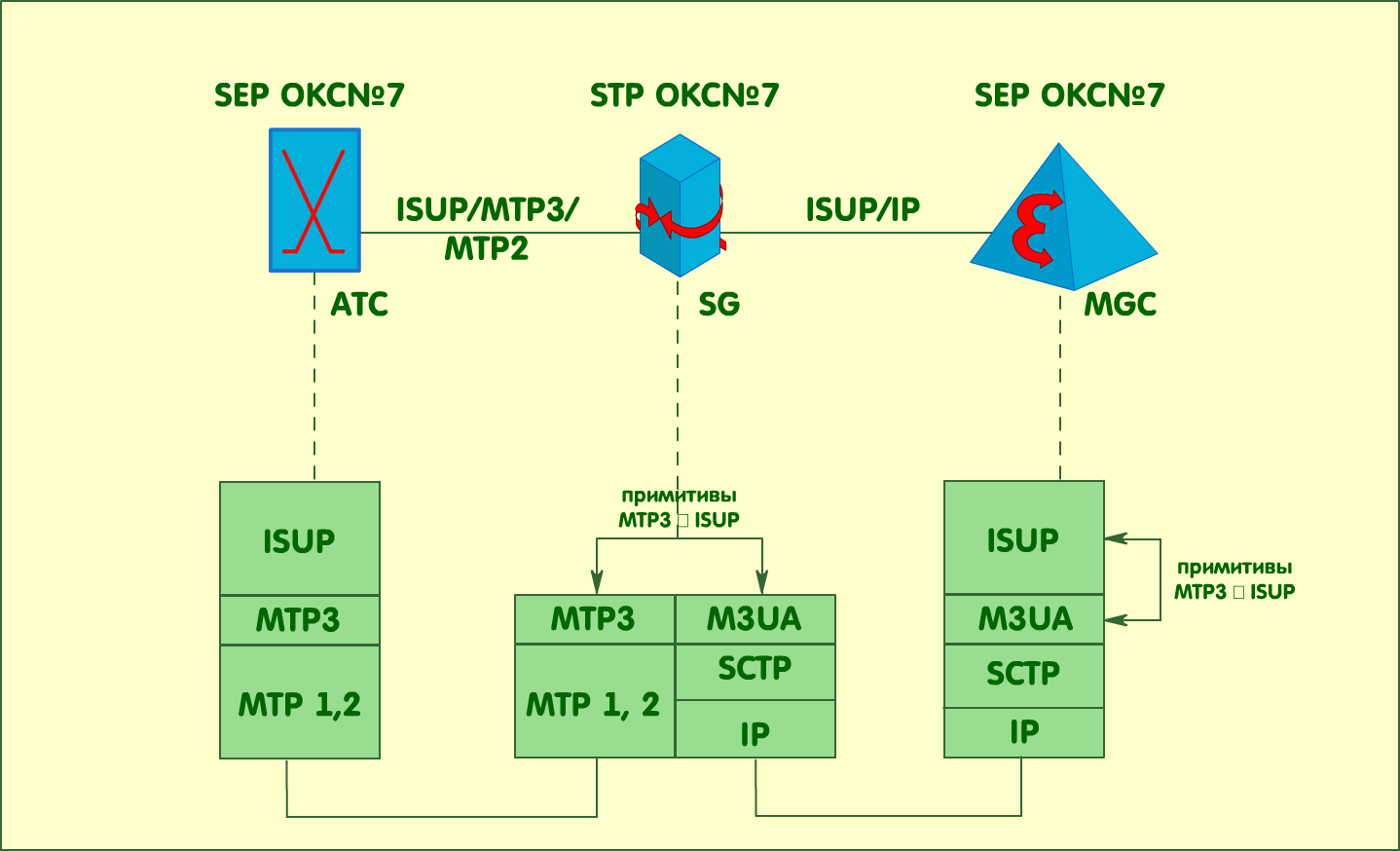 SEP ОКС№7

STP ОКС№7

SEP ОКС№7

ISUP/MTP3/ MTP2

ISUP/IP

АТС

SG

MGC

примитивы MTP3 □ ISUP

ISUP

MTP3

MTP 1,2

MTP3

MTP 1, 2

M3UA

SCTP

IP

ISUP

M3UA

SCTP

IP

примитивы MTP3 □ ISUP